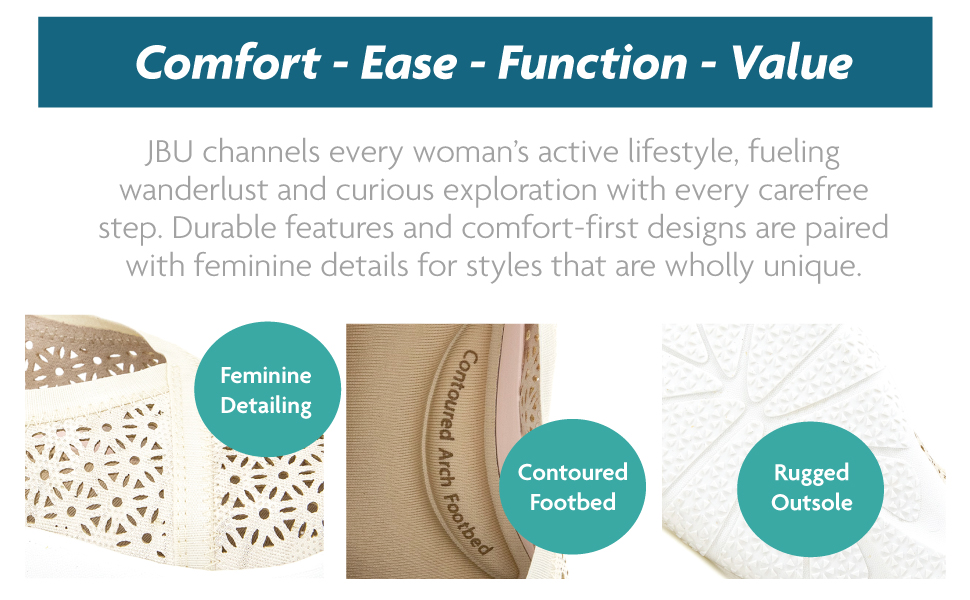 Comfort - Ease - Function - Value

JBU channels every woman's active lifestyle, fueling wanderlust and curious exploration with every carefree step. Durable features and comfort-first designs are paired with feminine details for styles that are wholly unique.

Feminine Detailing

Contoured Arch Footbed

Contoured Footbed

Rugged Outsole